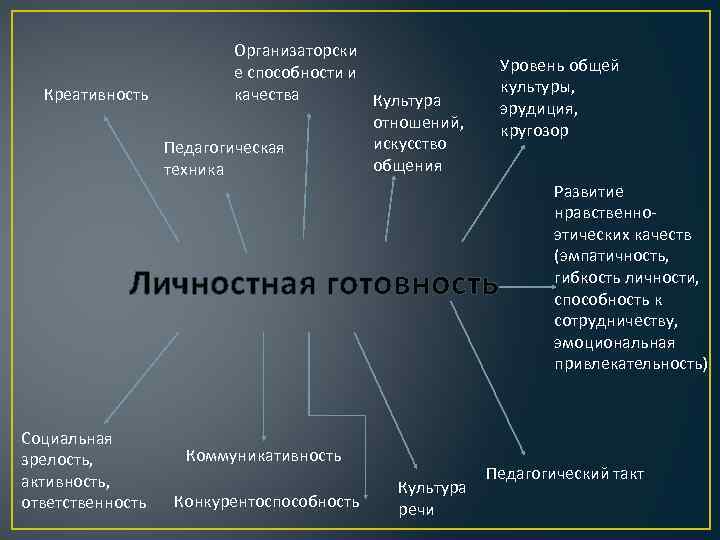 Организаторские способности и качества

Креативность

Уровень общей культуры, эрудиция, кругозор

Культура отношений, искусство общения

Педагогическая техника

Развитие нравственно-этических качеств (эмпатичность, гибкость личности, способность к сотрудничеству, эмоциональная привлекательность)

Личностная готовность

Социальная зрелость, активность, ответственность

Коммуникативность

Конкурентоспособность

Культура речи

Педагогический такт